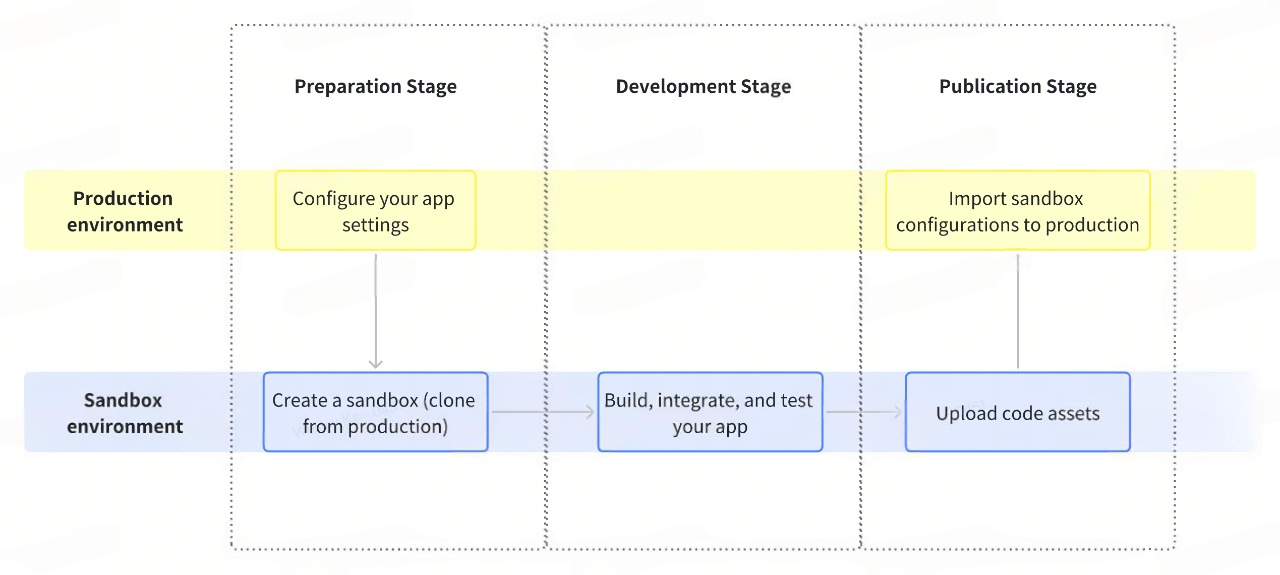 Preparation Stage

Development Stage

Publication Stage

Production environment

Configure your app settings

Import sandbox configurations to production

Sandbox environment

Create a sandbox (clone from production)

Build, integrate, and test your app

Upload code assets